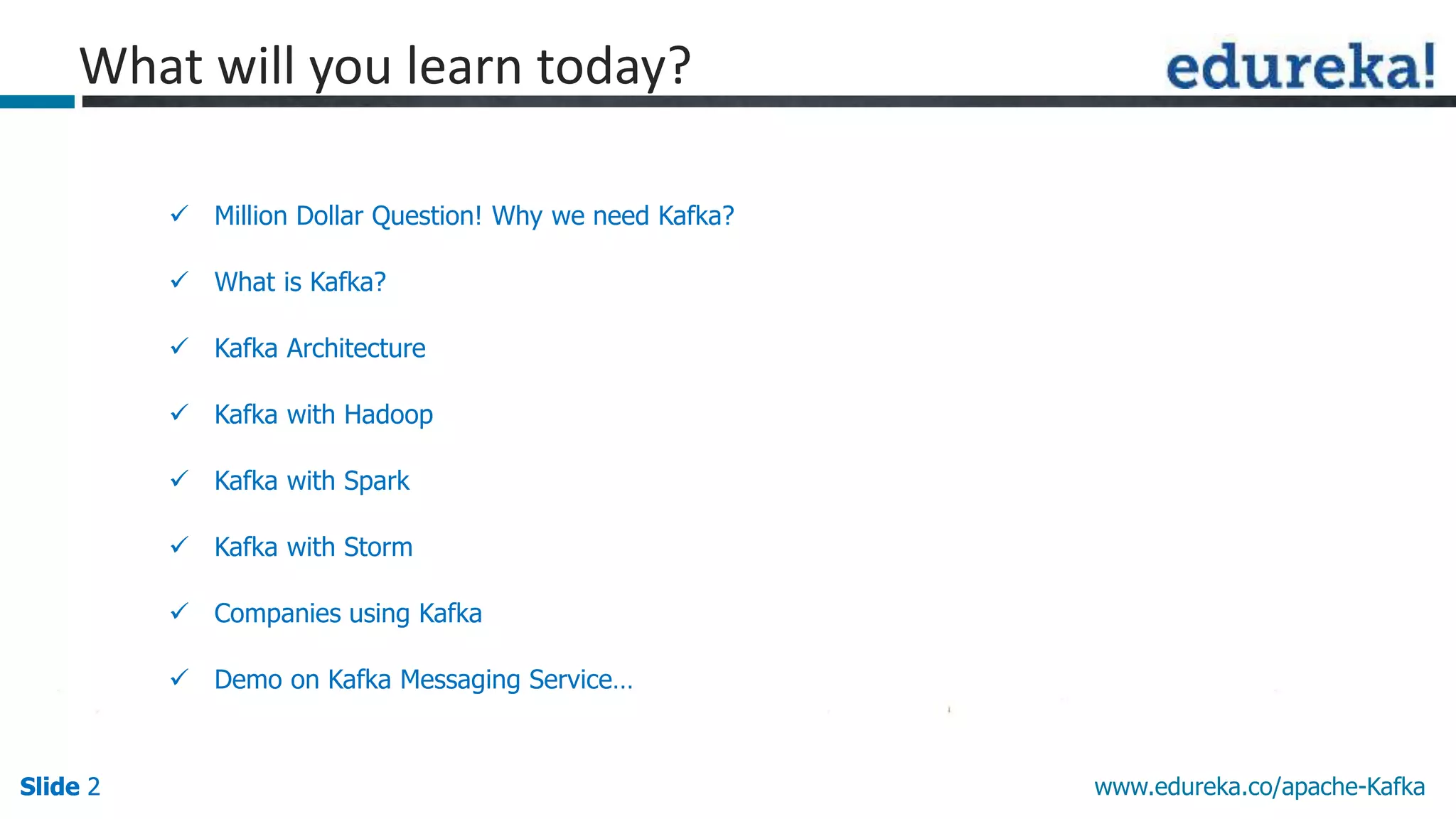 What will you learn today?

edureka!

✓ Million Dollar Question! Why we need Kafka?

✓ What is Kafka?

✓ Kafka Architecture

✓ Kafka with Hadoop

✓ Kafka with Spark

✓ Kafka with Storm

✓ Companies using Kafka

✓ Demo on Kafka Messaging Service…

Slide 2

www.edureka.co/apache-Kafka